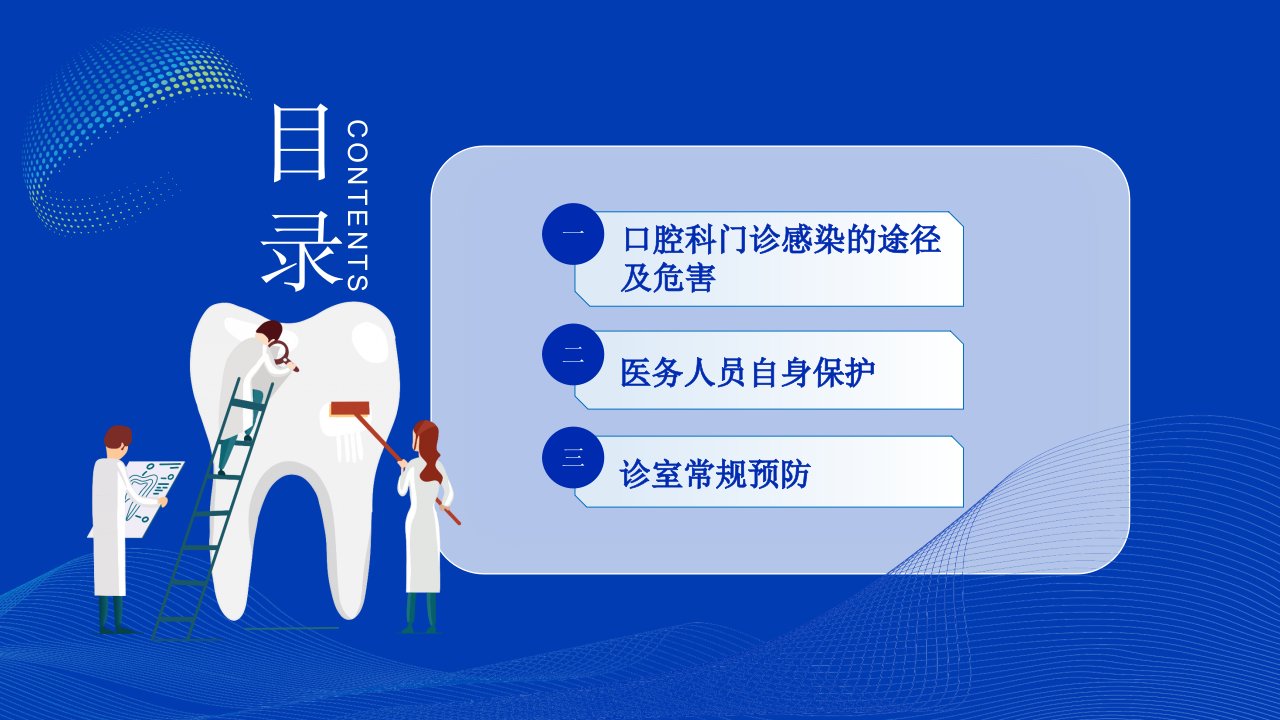 目录
CONTENTS

一 口腔科门诊感染的途径及危害

二 医务人员自身保护

三 诊室常规预防